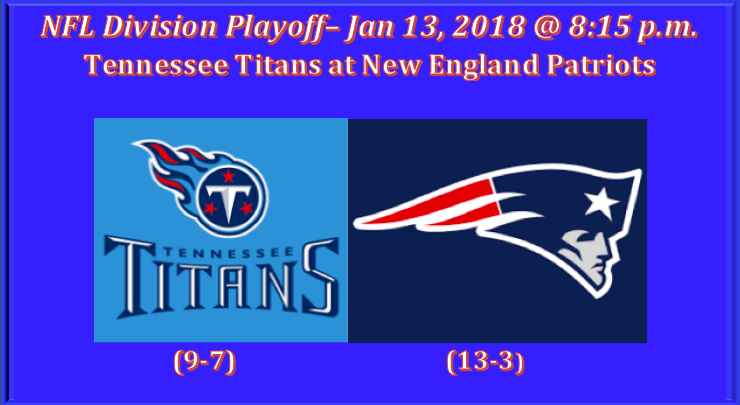 NFL Division Playoff– Jan 13, 2018 @ 8:15 p.m.
Tennessee Titans at New England Patriots

TENNESSEE
TITANS

(9-7)

(13-3)